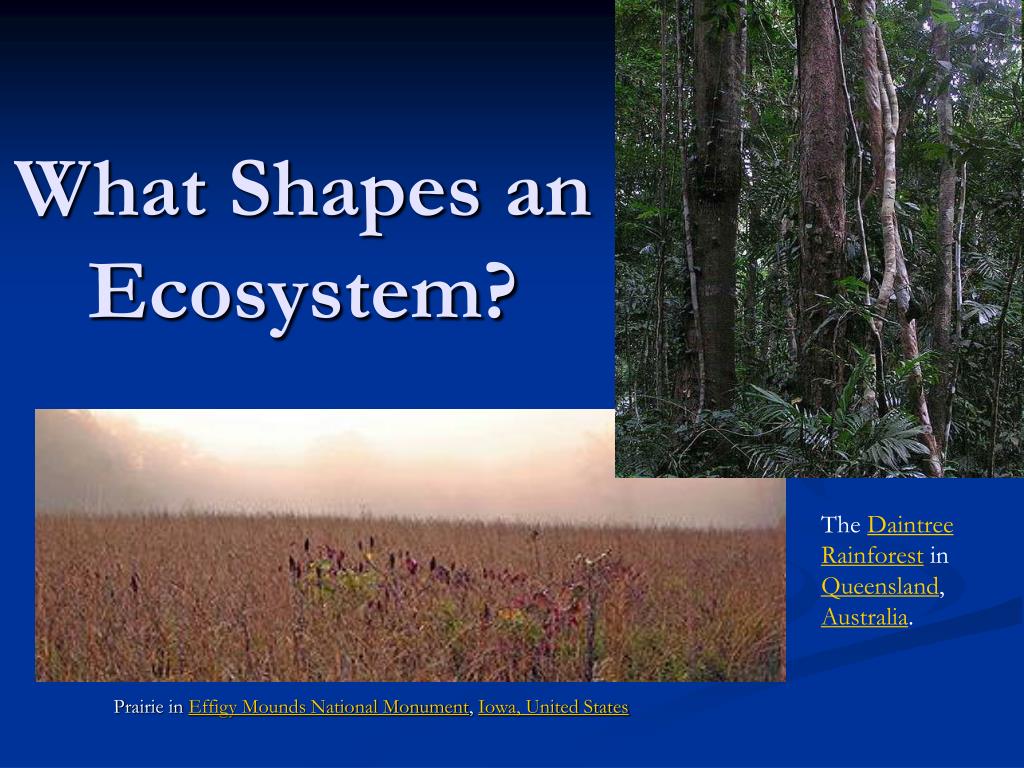 What Shapes an Ecosystem?

The Daintree Rainforest in Queensland, Australia.

Prairie in Effigy Mounds National Monument, Iowa, United States